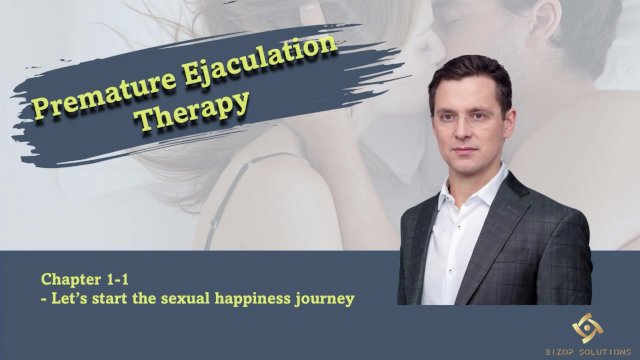 Premature Ejaculation Therapy

Chapter 1-1
- Let's start the sexual happiness journey

BIZOP SOLUTIONS